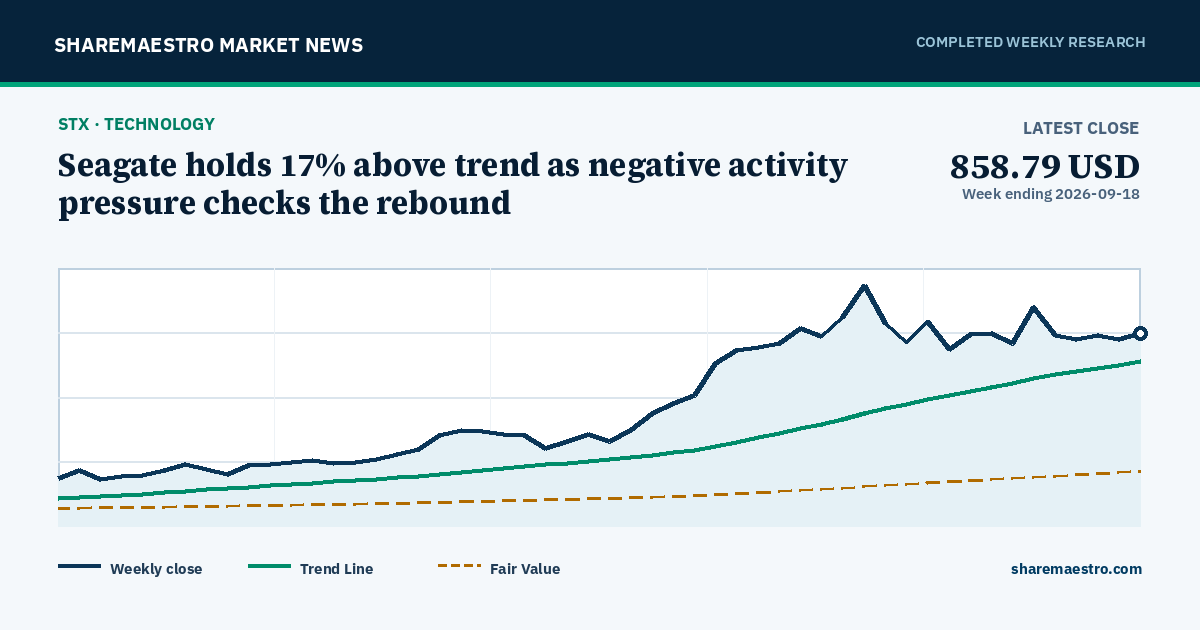 SHAREMAESTRO MARKET NEWS

COMPLETED WEEKLY RESEARCH

STX · TECHNOLOGY

Seagate holds 17% above trend as negative activity pressure checks the rebound

LATEST CLOSE

858.79 USD

Week ending 2026-09-18

Weekly close

Trend Line

Fair Value

sharemaestro.com